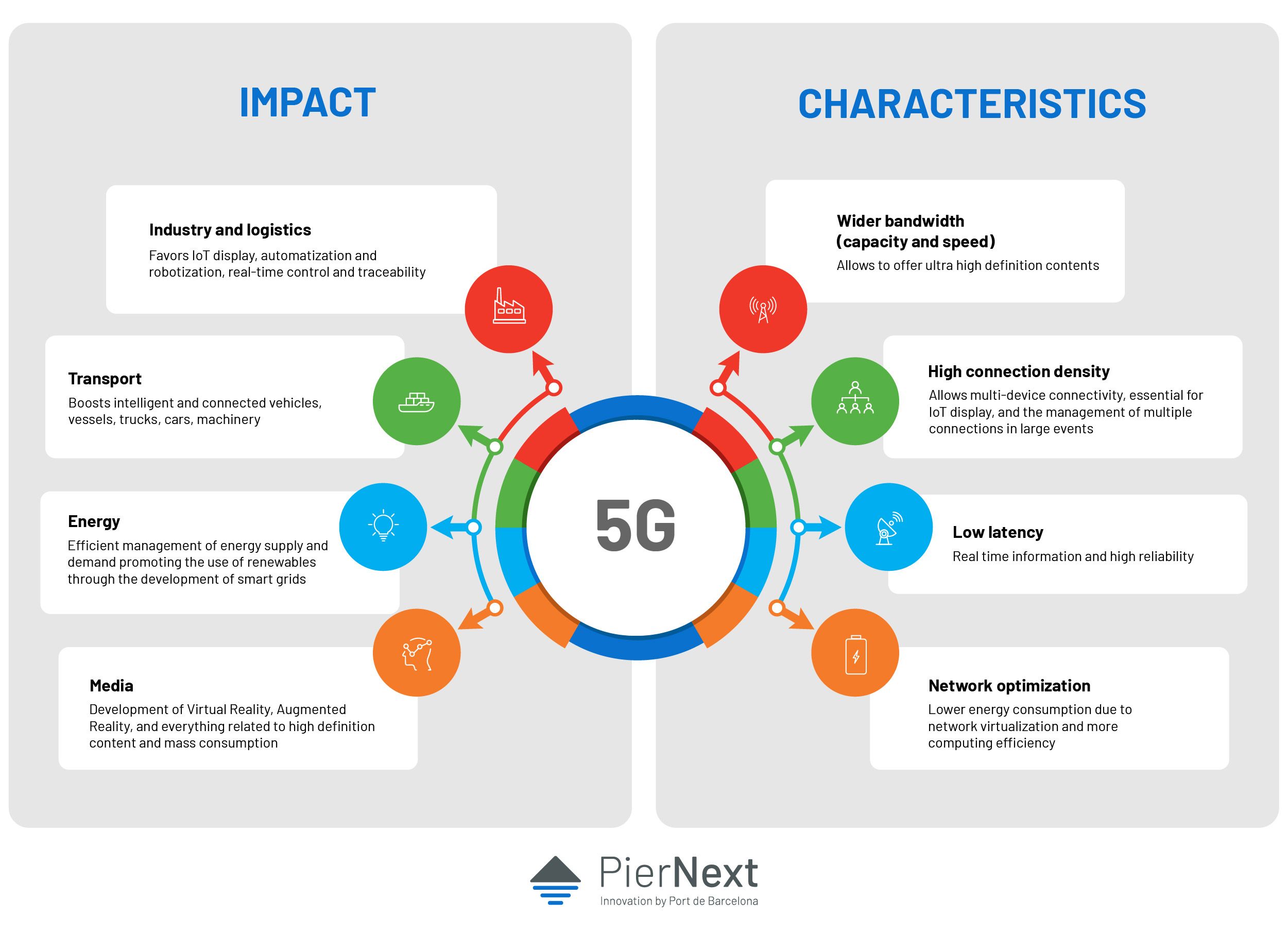 IMPACT

Industry and logistics
Favors IoT display, automatization and robotization, real-time control and traceability

Transport
Boosts intelligent and connected vehicles, vessels, trucks, cars, machinery

Energy
Efficient management of energy supply and demand promoting the use of renewables through the development of smart grids

Media
Development of Virtual Reality, Augmented Reality, and everything related to high definition content and mass consumption

5G

CHARACTERISTICS

Wider bandwidth (capacity and speed)
Allows to offer ultra high definition contents

High connection density
Allows multi-device connectivity, essential for IoT display, and the management of multiple connections in large events

Low latency
Real time information and high reliability

Network optimization
Lower energy consumption due to network virtualization and more computing efficiency

PierNext
Innovation by Port de Barcelona